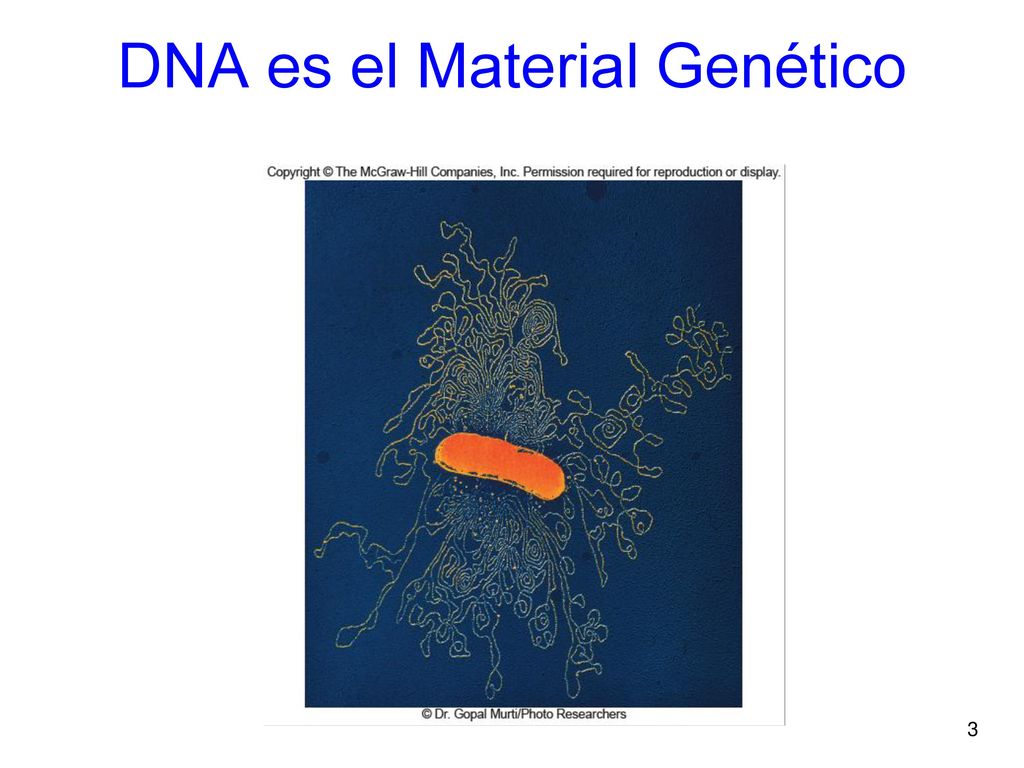 DNA es el Material Genético

Copyright © The McGraw-Hill Companies, Inc. Permission required for reproduction or display.

© Dr. Gopal Murti/Photo Researchers

3